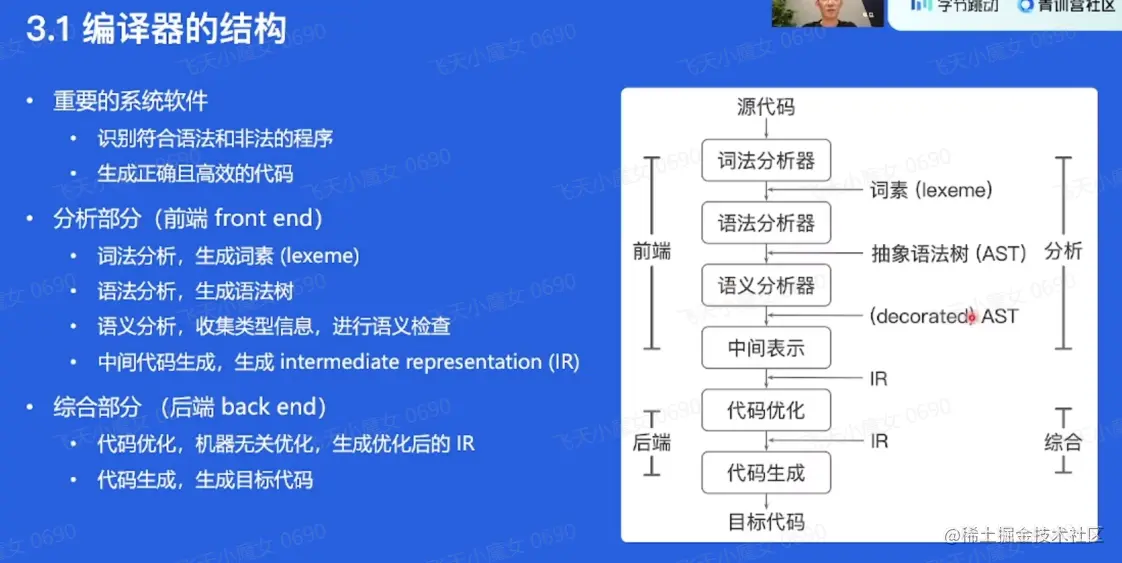 3.1 编译器的结构

字节跳动 青训营社区

飞天小魔女 0690

- 重要的系统软件
  - 识别符合语法和非法的程序
  - 生成正确且高效的代码
- 分析部分（前端 front end）
  - 词法分析，生成词素 (lexeme)
  - 语法分析，生成语法树
  - 语义分析，收集类型信息，进行语义检查
  - 中间代码生成，生成 intermediate representation (IR)
- 综合部分 （后端 back end）
  - 代码优化，机器无关优化，生成优化后的 IR
  - 代码生成，生成目标代码

源代码
词法分析器
词素 (lexeme)
语法分析器
抽象语法树 (AST)
语义分析器
(decorated) AST
中间表示
IR
代码优化
IR
代码生成
目标代码
前端
后端
分析
综合

@稀土掘金技术社区